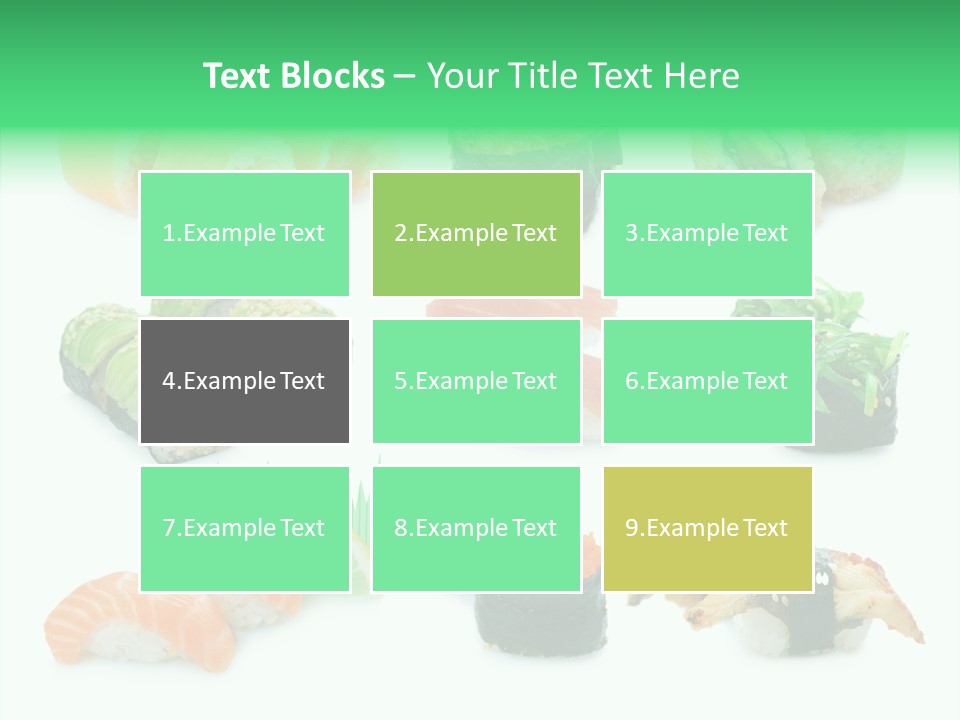 Text Blocks – Your Title Text Here

1.Example Text

2.Example Text

3.Example Text

4.Example Text

5.Example Text

6.Example Text

7.Example Text

8.Example Text

9.Example Text